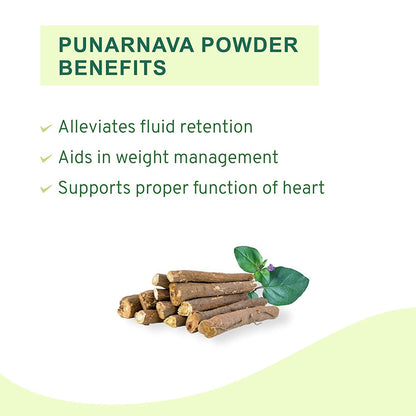 PUNARNAVA POWDER BENEFITS

✓ Alleviates fluid retention
✓ Aids in weight management
✓ Supports proper function of heart